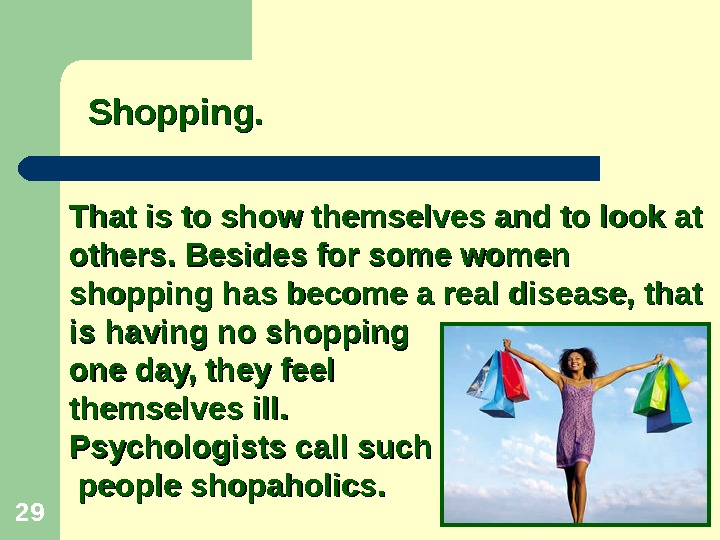 Shopping.

That is to show themselves and to look at others. Besides for some women shopping has become a real disease, that is having no shopping one day, they feel themselves ill. Psychologists call such people shopaholics.

29